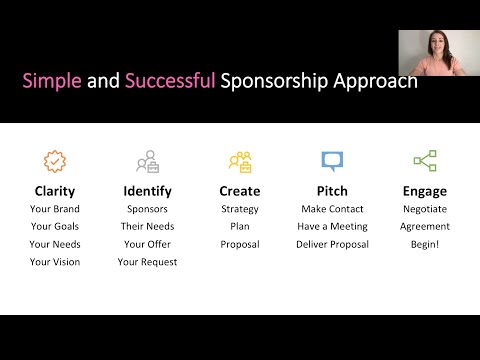 Simple and Successful Sponsorship Approach

Clarity
Your Brand
Your Goals
Your Needs
Your Vision

Identify
Sponsors
Their Needs
Your Offer
Your Request

Create
Strategy
Plan
Proposal

Pitch
Make Contact
Have a Meeting
Deliver Proposal

Engage
Negotiate
Agreement
Begin!